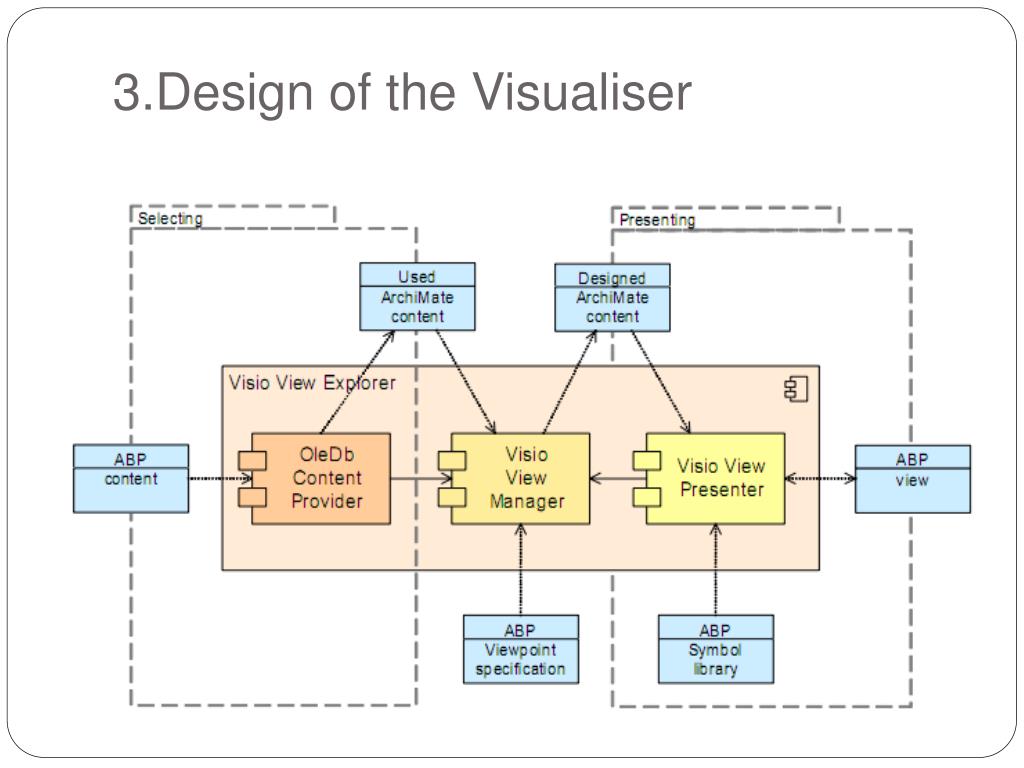 3.Design of the Visualiser

Selecting

Presenting

Used
ArchiMate content

Designed
ArchiMate content

Visio View Explorer

ABP
content

OleDb Content Provider

Visio View Manager

Visio View Presenter

ABP
view

ABP
Viewpoint specification

ABP
Symbol library